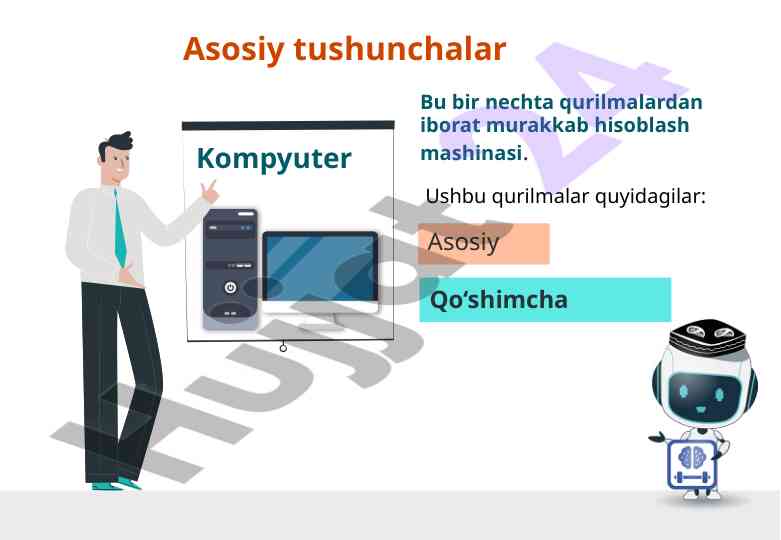 Asosiy tushunchalar

Kompyuter

Bu bir nechta qurilmalardan iborat murakkab hisoblash mashinasi.

Ushbu qurilmalar quyidagilar:

Asosiy

Qo‘shimcha

Hujjat 24